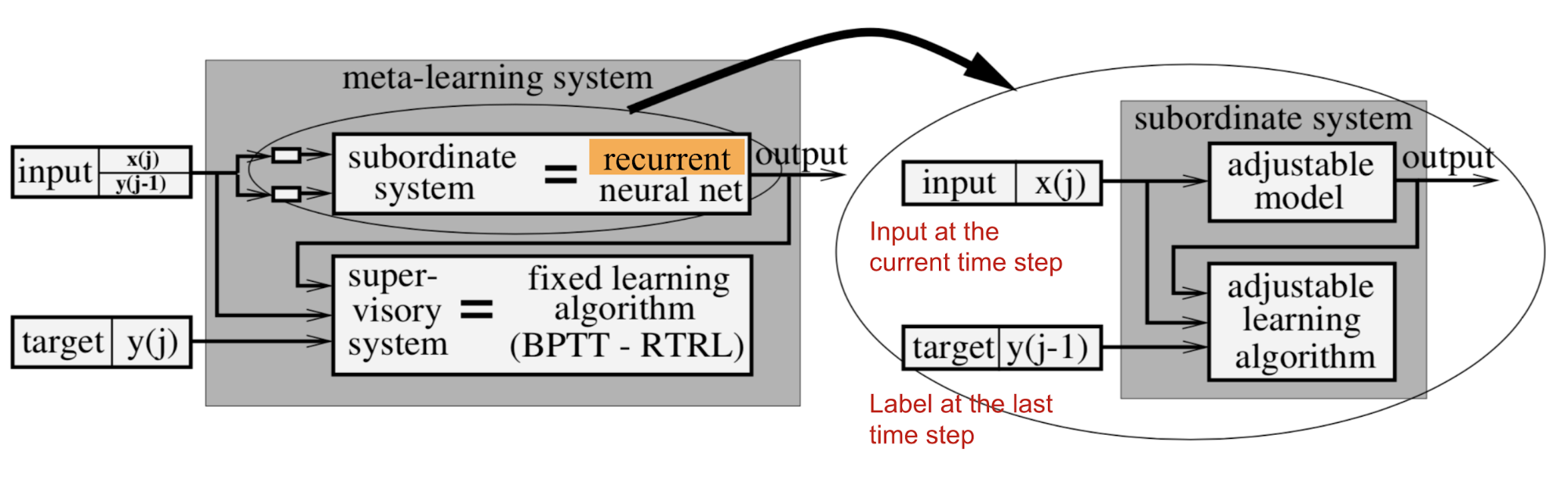 meta-learning system

input x(j) y(j-1)

subordinate system = recurrent neural net

output

super-visory system = fixed learning algorithm (BPTT - RTRL)

target y(j)

subordinate system

input x(j)

adjustable model

output

Input at the current time step

adjustable learning algorithm

target y(j-1)

Label at the last time step